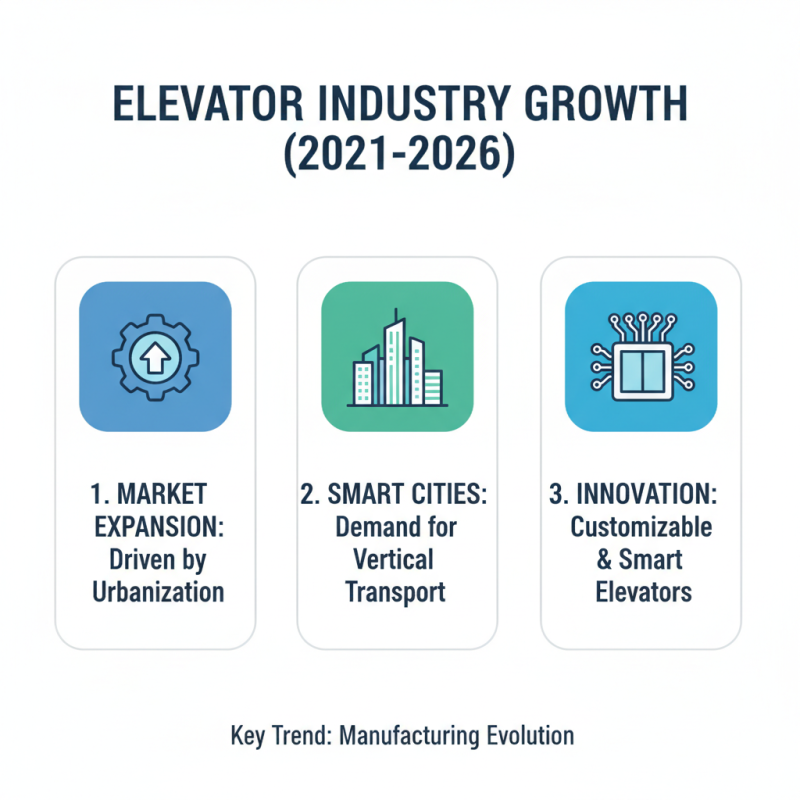 ELEVATOR INDUSTRY GROWTH (2021-2026)

1. MARKET EXPANSION: Driven by Urbanization

2. SMART CITIES: Demand for Vertical Transport

3. INNOVATION: Customizable & Smart Elevators

Key Trend: Manufacturing Evolution